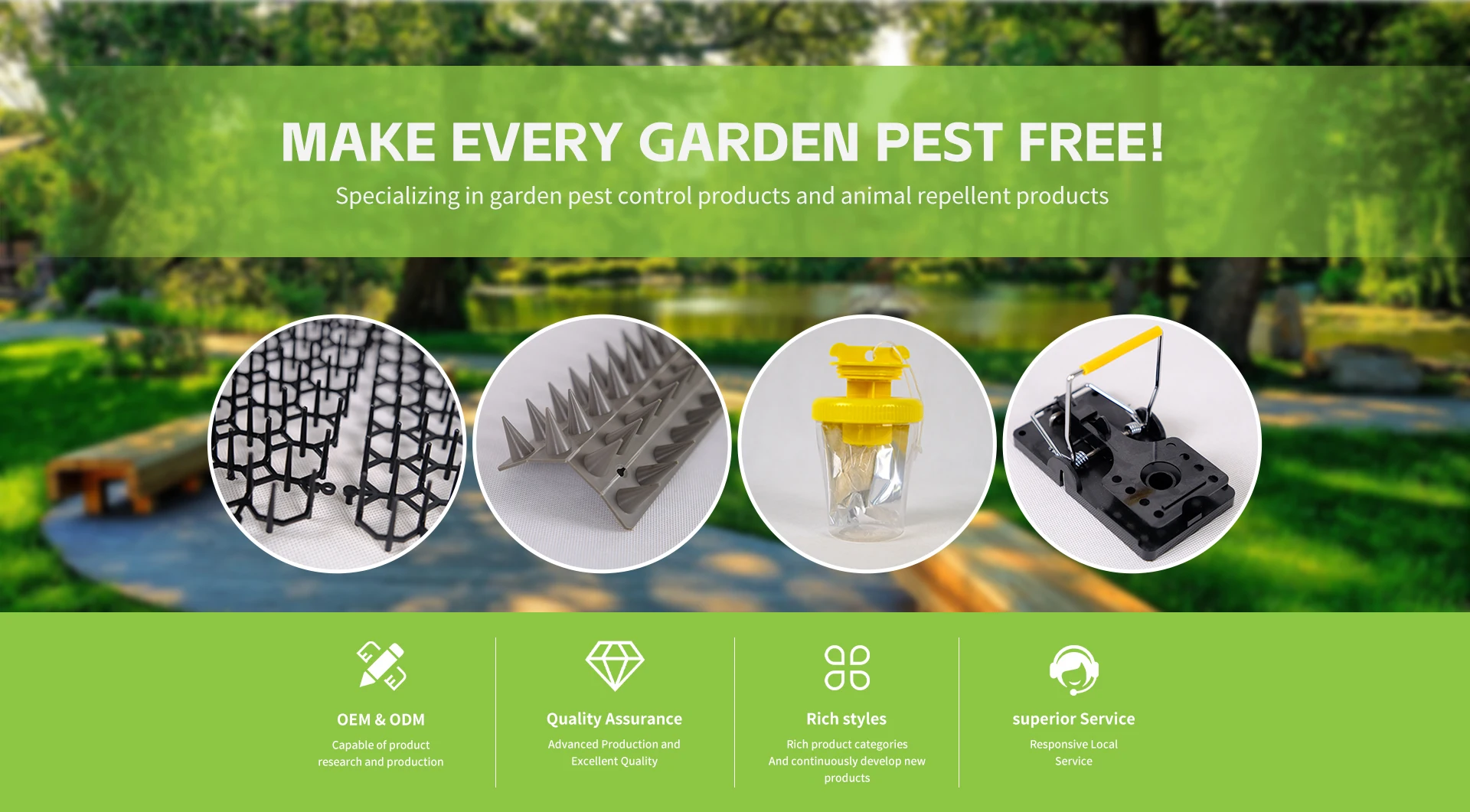 MAKE EVERY GARDEN PEST FREE!

Specializing in garden pest control products and animal repellent products

OEM & ODM
Capable of product research and production

Quality Assurance
Advanced Production and Excellent Quality

Rich styles
Rich product categories And continuously develop new products

superior Service
Responsive Local Service